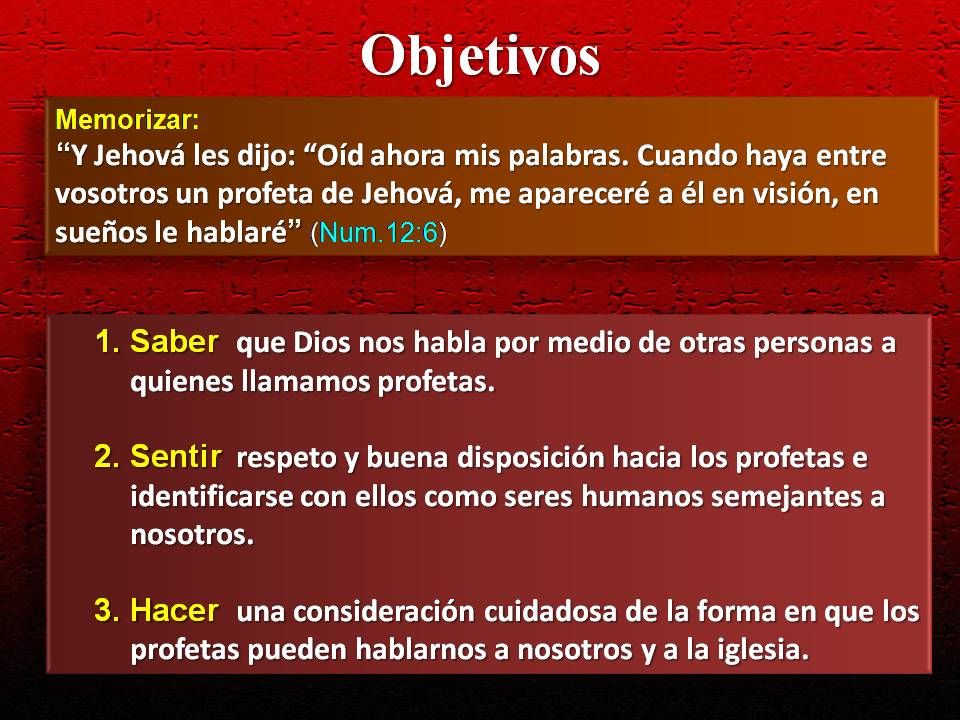 Objetivos

Memorizar:
“Y Jehová les dijo: “Oíd ahora mis palabras. Cuando haya entre vosotros un profeta de Jehová, me apareceré a él en visión, en sueños le hablaré” (Num.12:6)

1. Saber que Dios nos habla por medio de otras personas a quienes llamamos profetas.

2. Sentir respeto y buena disposición hacia los profetas e identificarse con ellos como seres humanos semejantes a nosotros.

3. Hacer una consideración cuidadosa de la forma en que los profetas pueden hablarnos a nosotros y a la iglesia.